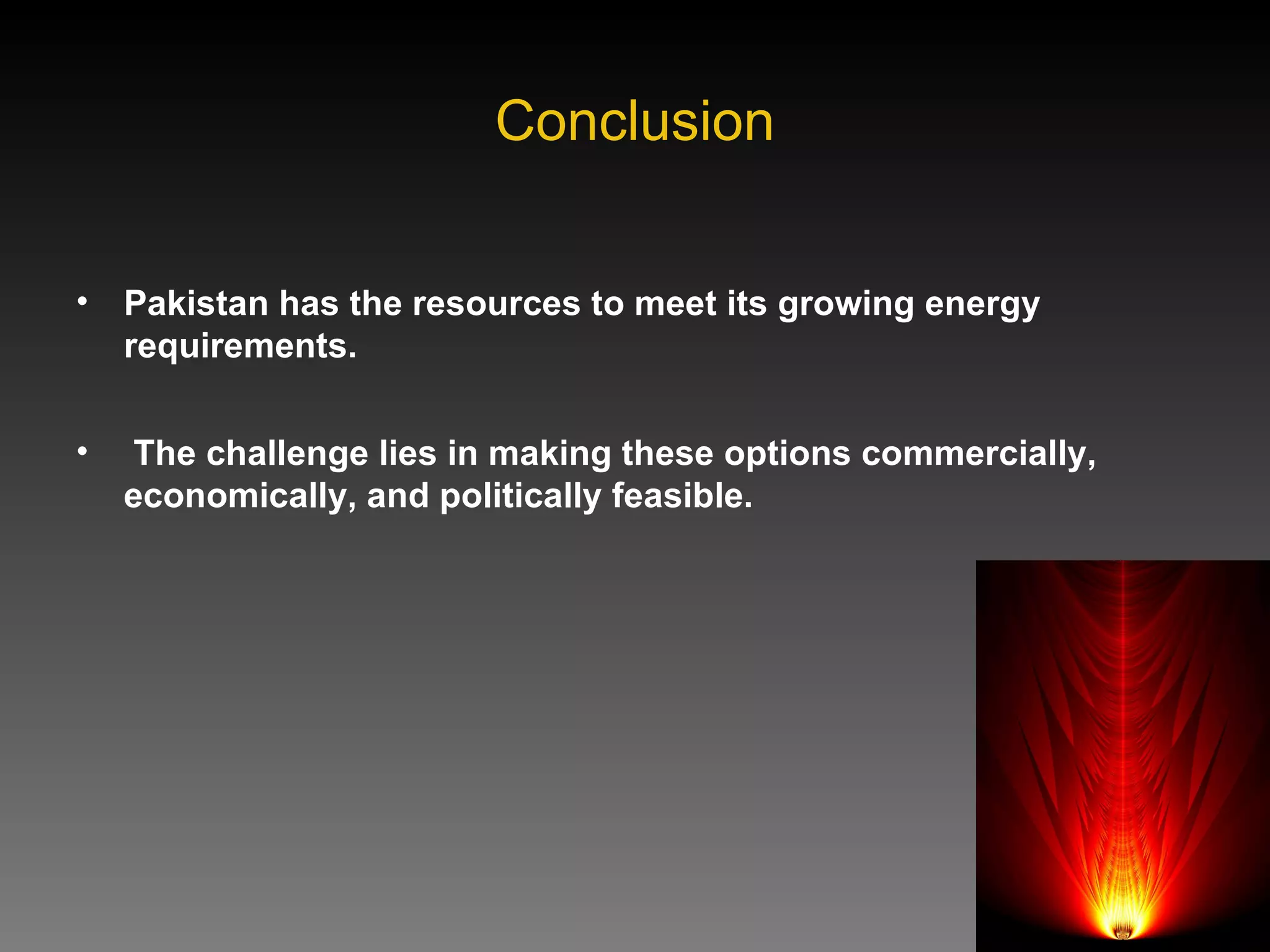 Conclusion

• Pakistan has the resources to meet its growing energy requirements.

• The challenge lies in making these options commercially, economically, and politically feasible.